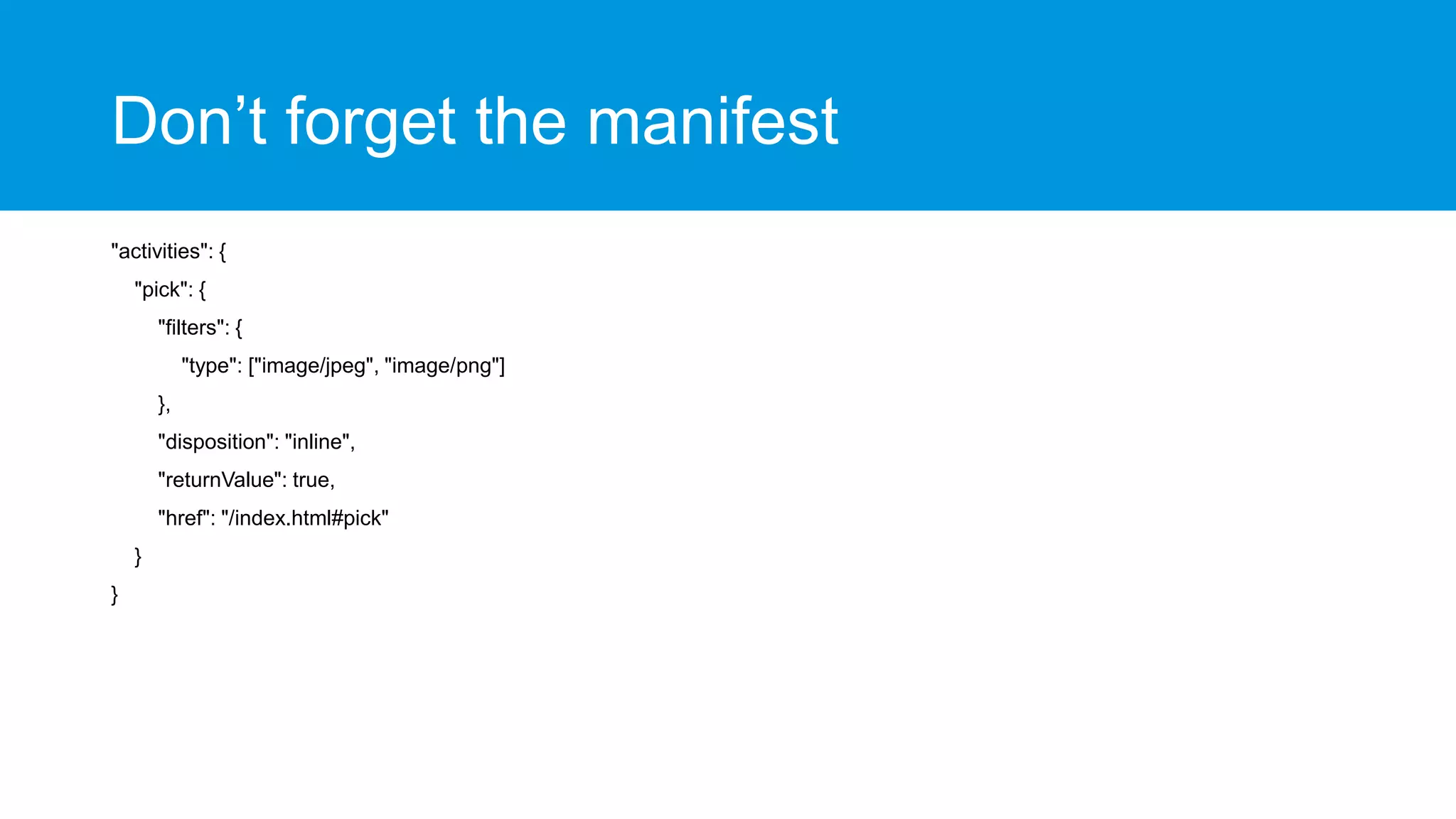 Don’t forget the manifest

"activities": {
    "pick": {
        "filters": {
            "type": ["image/jpeg", "image/png"]
        },
        "disposition": "inline",
        "returnValue": true,
        "href": "/index.html#pick"
    }
}